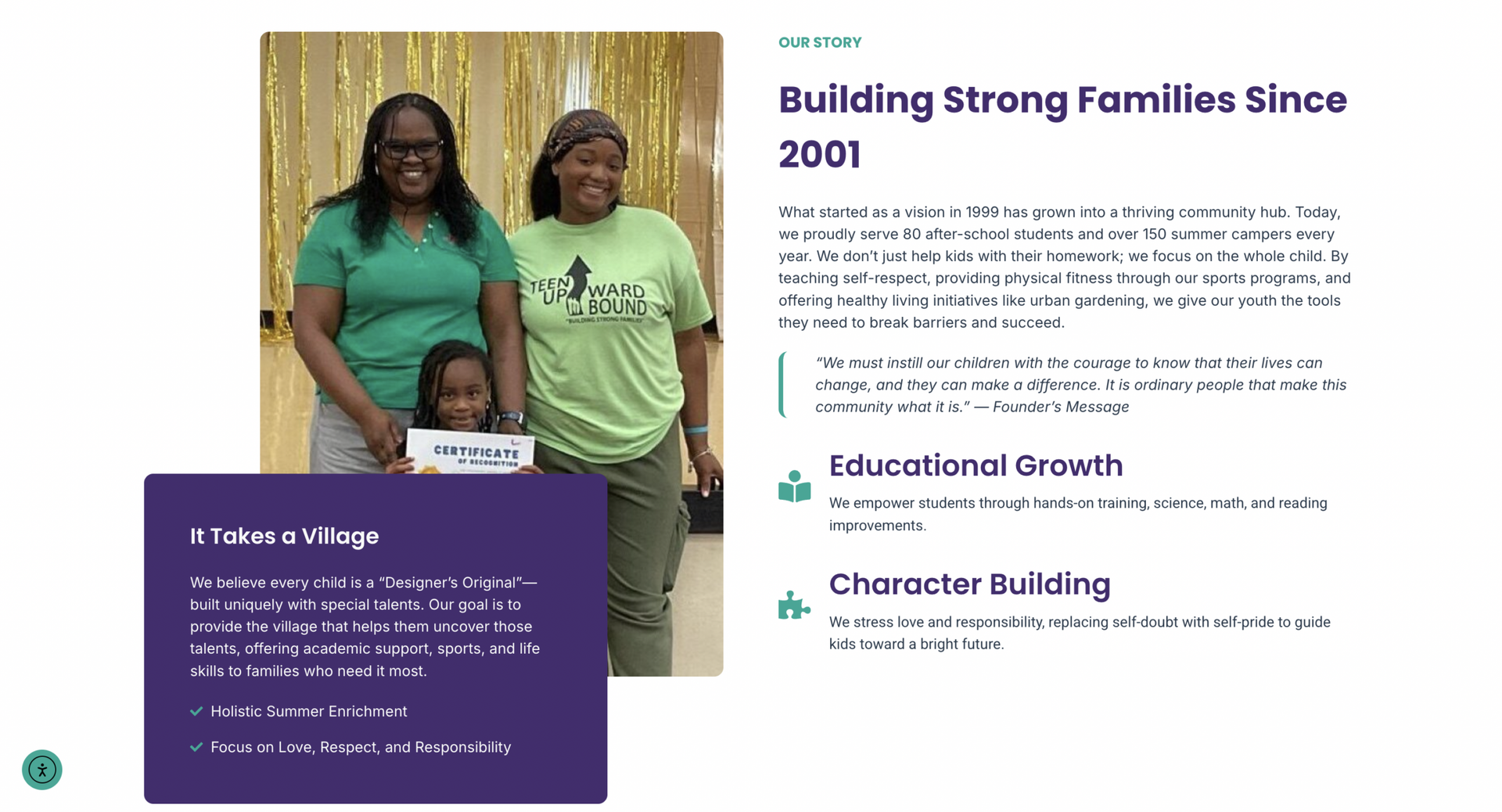 TEEN UPWARD BOUND
"BUILDING STRONG FAMILIES"

CERTIFICATE
OF RECOGNITION

It Takes a Village

We believe every child is a “Designer’s Original”—built uniquely with special talents. Our goal is to provide the village that helps them uncover those talents, offering academic support, sports, and life skills to families who need it most.

Holistic Summer Enrichment

Focus on Love, Respect, and Responsibility

OUR STORY

Building Strong Families Since 2001

What started as a vision in 1999 has grown into a thriving community hub. Today, we proudly serve 80 after-school students and over 150 summer campers every year. We don’t just help kids with their homework; we focus on the whole child. By teaching self-respect, providing physical fitness through our sports programs, and offering healthy living initiatives like urban gardening, we give our youth the tools they need to break barriers and succeed.

“We must instill our children with the courage to know that their lives can change, and they can make a difference. It is ordinary people that make this community what it is.” — Founder’s Message

Educational Growth

We empower students through hands-on training, science, math, and reading improvements.

Character Building

We stress love and responsibility, replacing self-doubt with self-pride to guide kids toward a bright future.